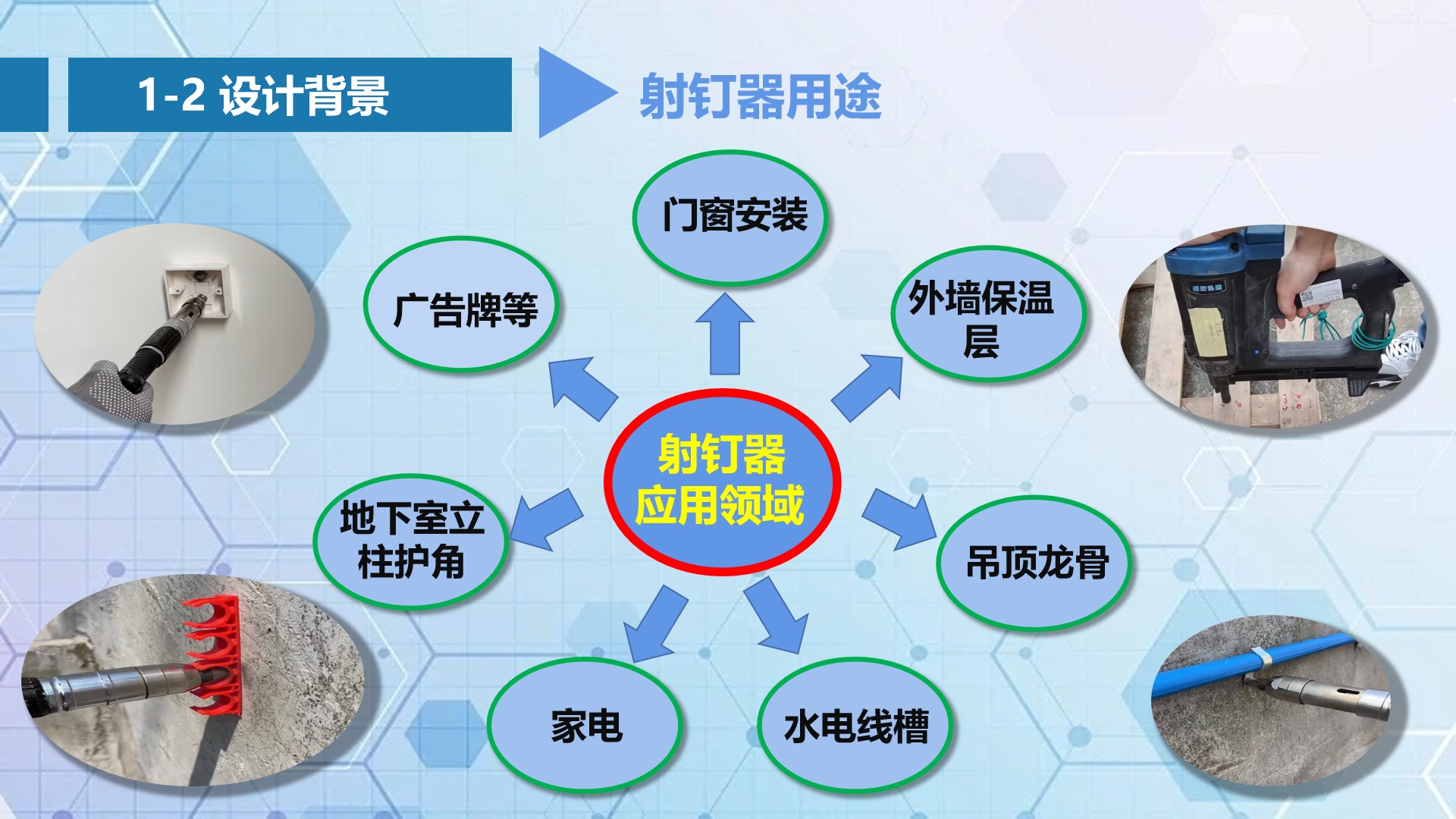 1-2 设计背景

射钉器用途

门窗安装

广告牌等

外墙保温层

射钉器应用领域

地下室立柱护角

吊顶龙骨

家电

水电线槽